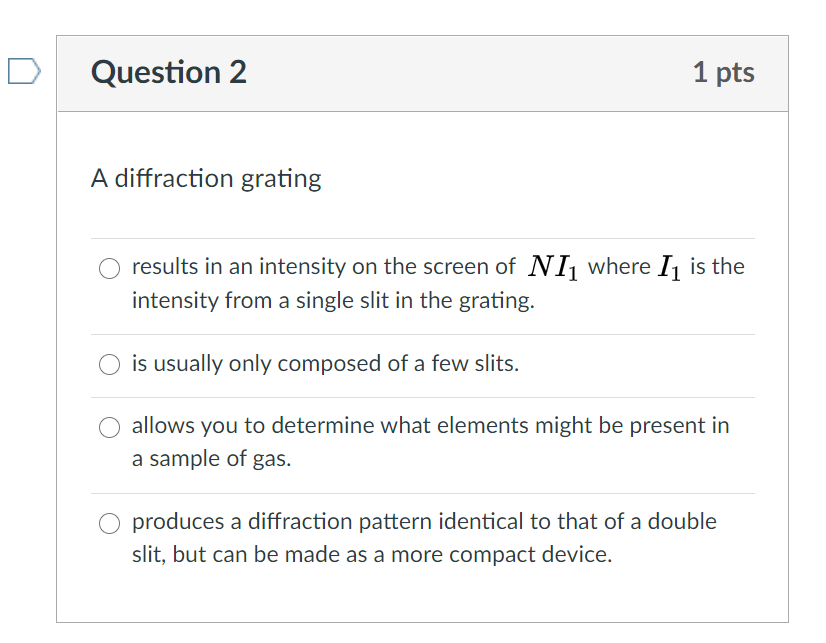 Question 2

1 pts

A diffraction grating

results in an intensity on the screen of $NI_1$ where $I_1$ is the intensity from a single slit in the grating.

is usually only composed of a few slits.

allows you to determine what elements might be present in a sample of gas.

produces a diffraction pattern identical to that of a double slit, but can be made as a more compact device.